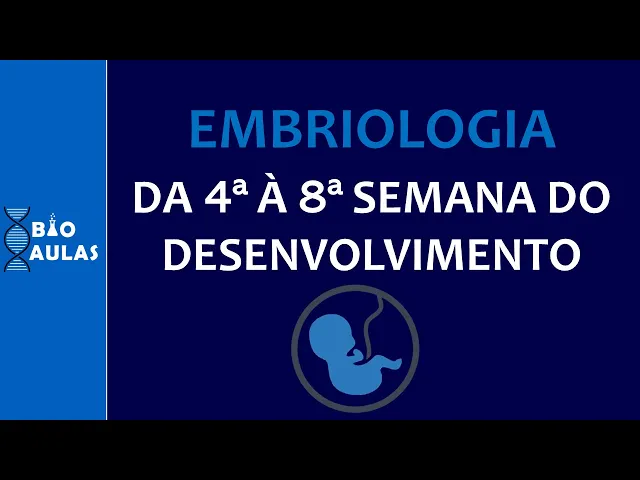 BIO AULAS

EMBRIOLOGIA

DA 4ª À 8ª SEMANA DO DESENVOLVIMENTO